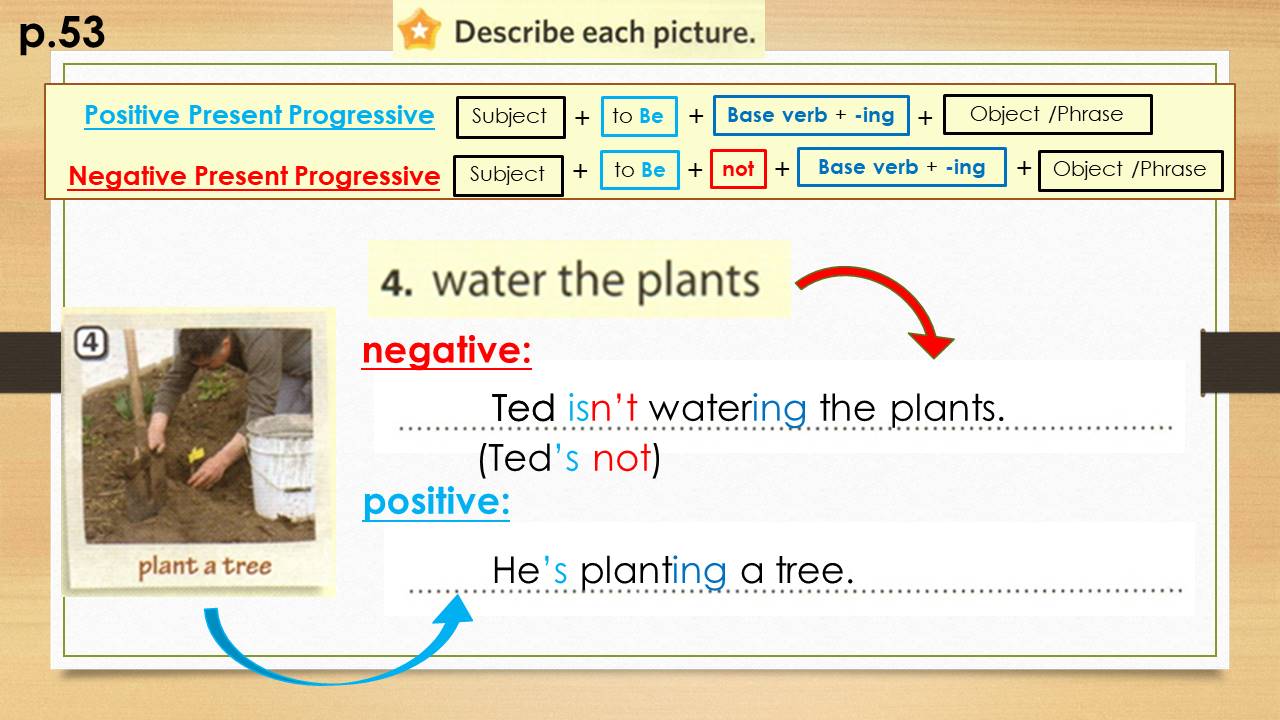 p.53

Describe each picture.

Positive Present Progressive Subject + to Be + Base verb + -ing + Object /Phrase

Negative Present Progressive Subject + to Be + not + Base verb + -ing + Object /Phrase

4. water the plants

4

plant a tree

negative:

Ted isn't watering the plants.

(Ted's not)

positive:

He's planting a tree.